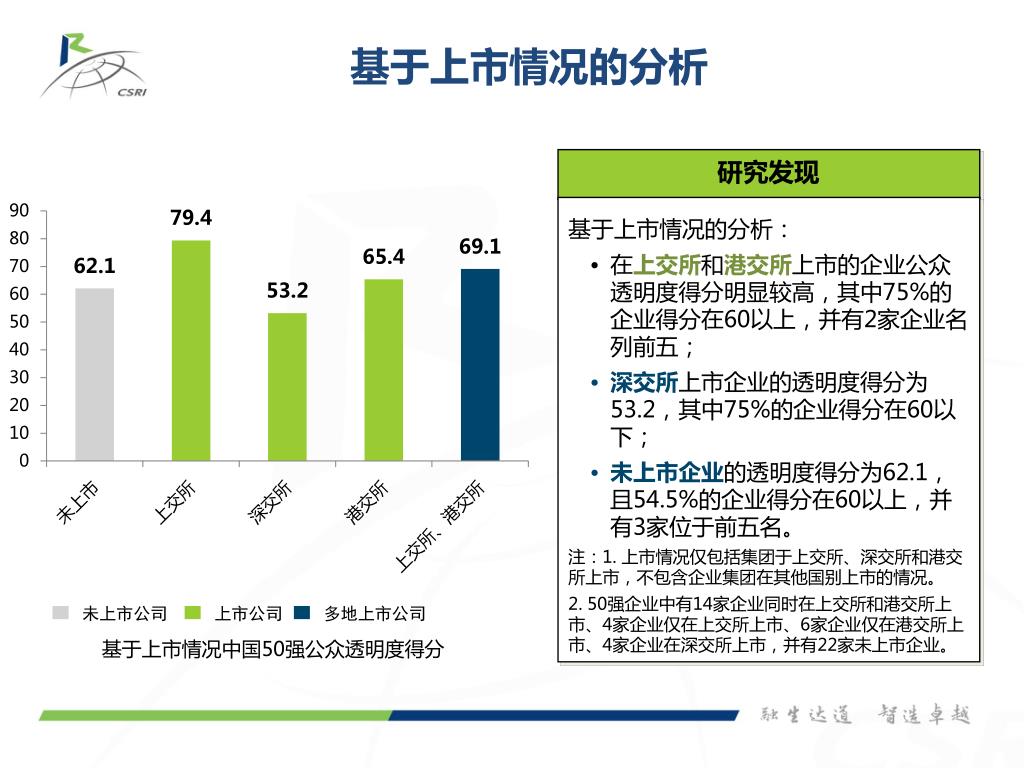 CSRI

基于上市情况的分析

90
80
70
60
50
40
30
20
10
0

62.1
79.4
53.2
65.4
69.1

未上市
上交所
深交所
港交所
上交所、港交所

未上市公司　上市公司　多地上市公司

基于上市情况中国50强公众透明度得分

研究发现

基于上市情况的分析：

• 在上交所和港交所上市的企业公众透明度得分明显较高，其中75%的企业得分在60以上，并有2家企业名列前五；

• 深交所上市企业的透明度得分为53.2，其中75%的企业得分在60以下；

• 未上市企业的透明度得分为62.1，且54.5%的企业得分在60以上，并有3家位于前五名。

注：1. 上市情况仅包括集团于上交所、深交所和港交所上市，不包含企业集团在其他国别上市的情况。

2. 50强企业中有14家企业同时在上交所和港交所上市、4家企业仅在上交所上市、6家企业仅在港交所上市、4家企业在深交所上市，并有22家未上市企业。

融生达道　智造卓越